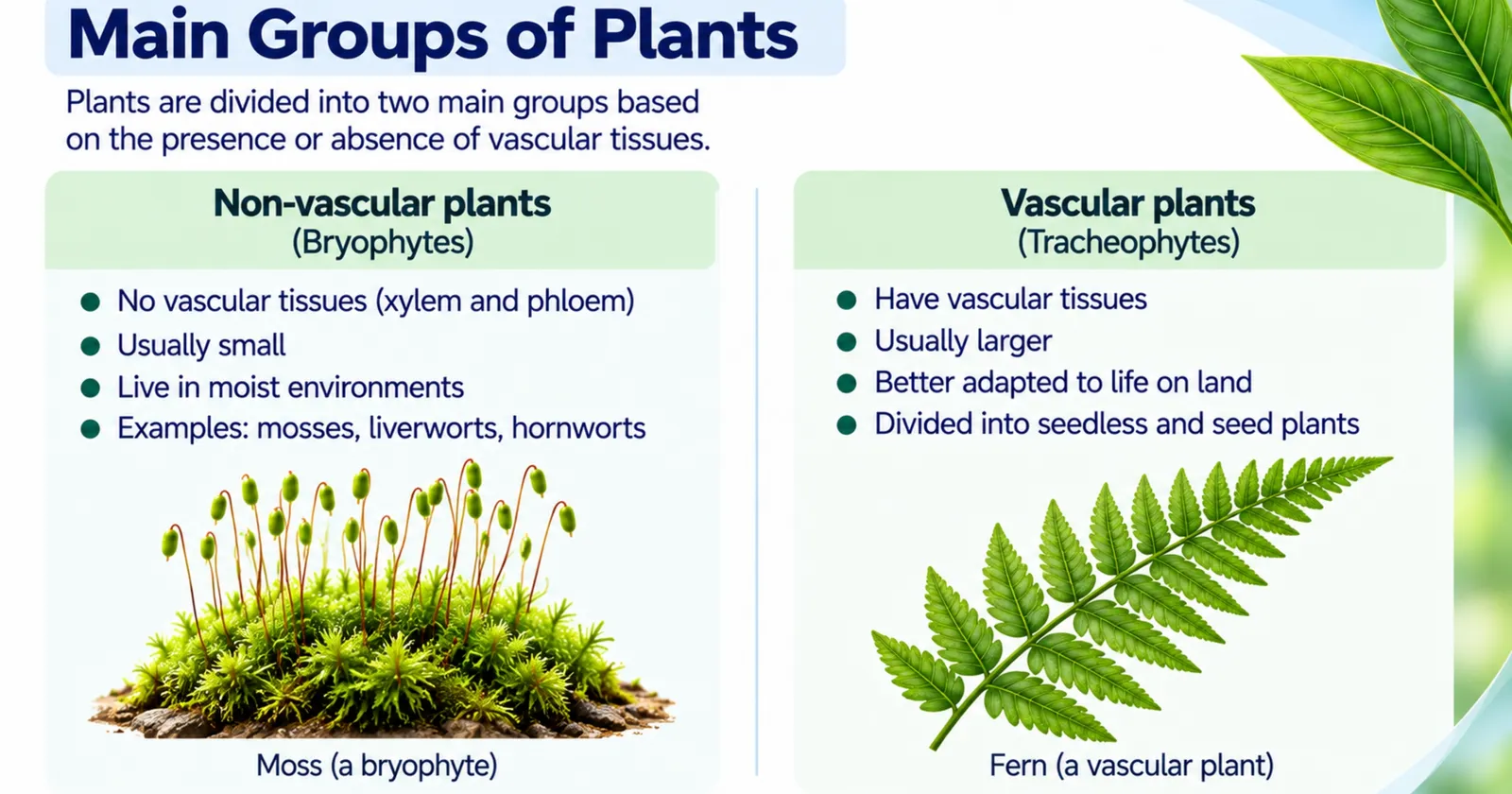 Main Groups of Plants

Plants are divided into two main groups based on the presence or absence of vascular tissues.

Non-vascular plants
(Bryophytes)

• No vascular tissues (xylem and phloem)
• Usually small
• Live in moist environments
• Examples: mosses, liverworts, hornworts

Moss (a bryophyte)

Vascular plants
(Tracheophytes)

• Have vascular tissues
• Usually larger
• Better adapted to life on land
• Divided into seedless and seed plants

Fern (a vascular plant)